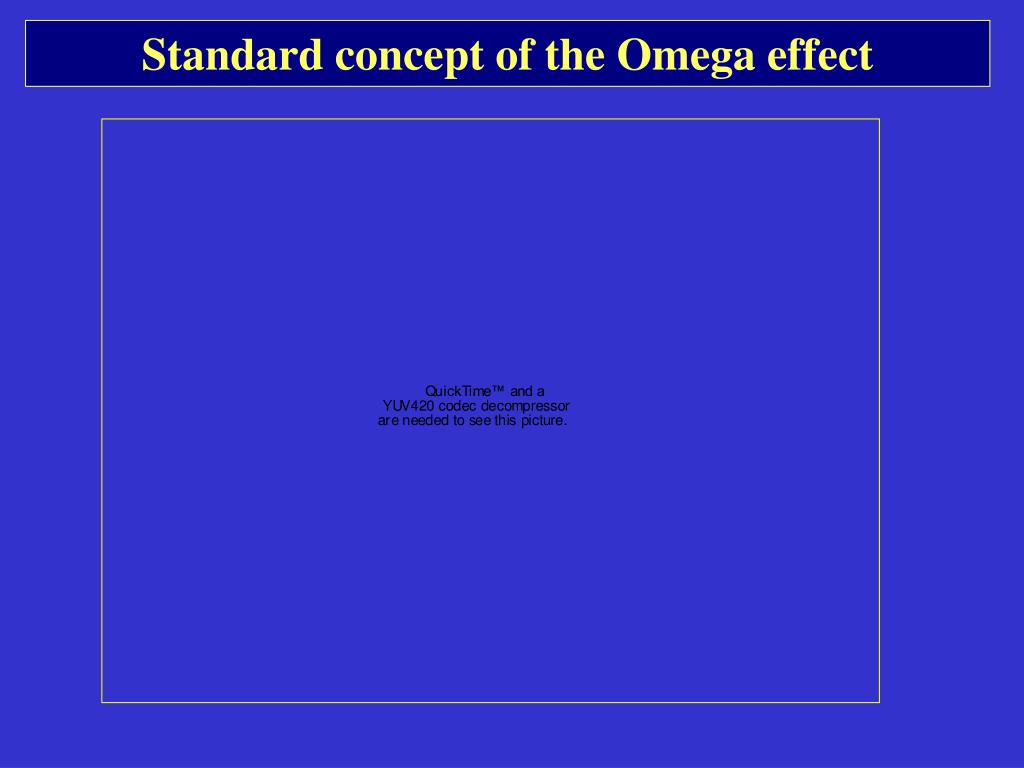 Standard concept of the Omega effect

QuickTime™ and a
YUV420 codec decompressor
are needed to see this picture.